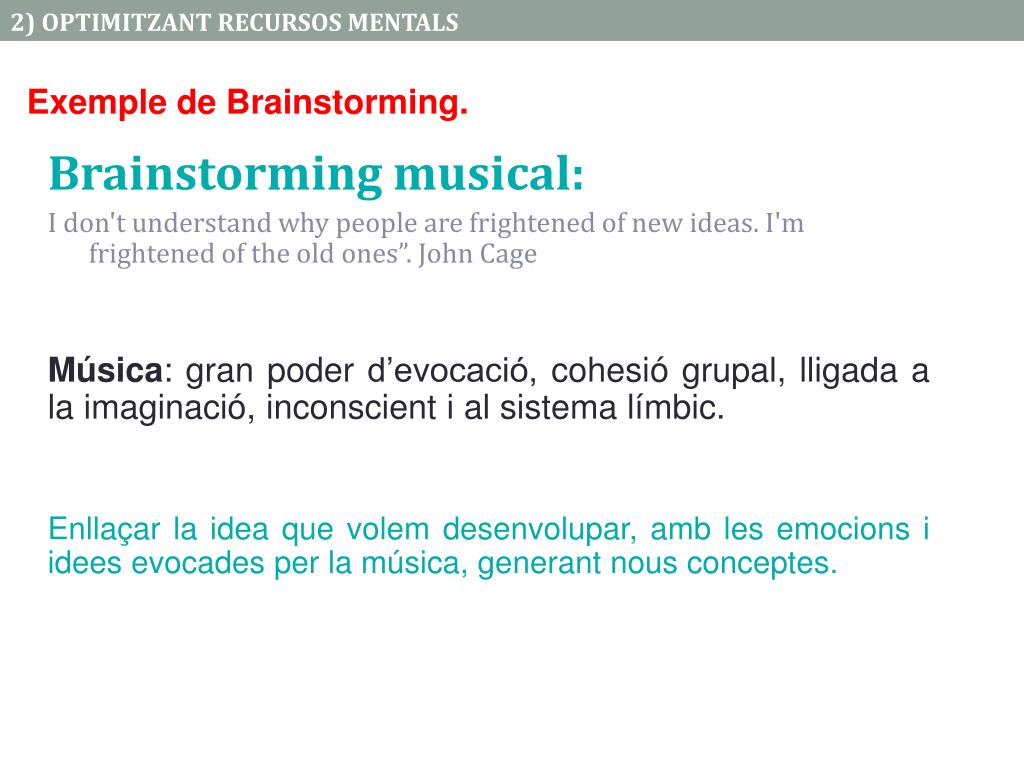 2) OPTIMITZANT RECURSOS MENTALS

Exemple de Brainstorming.

Brainstorming musical:

I don't understand why people are frightened of new ideas. I'm frightened of the old ones”. John Cage

Música: gran poder d’evocació, cohesió grupal, lligada a la imaginació, inconscient i al sistema límbic.

Enllaçar la idea que volem desenvolupar, amb les emocions i idees evocades per la música, generant nous conceptes.